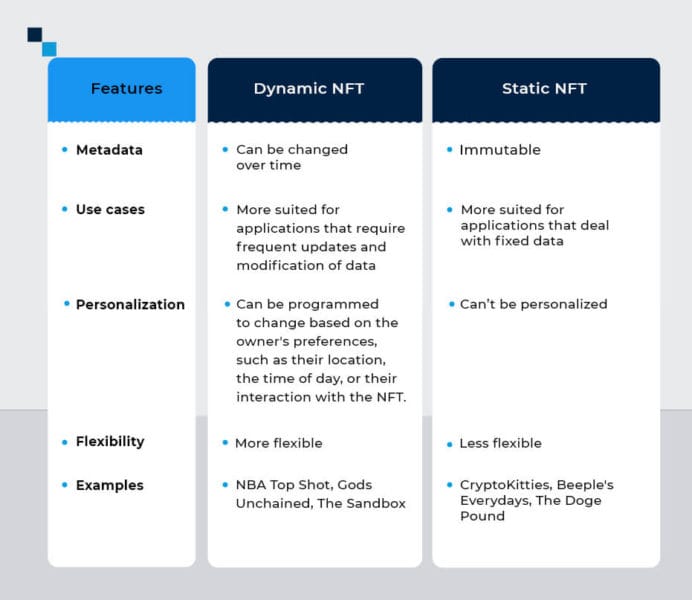 | Features | Dynamic NFT | Static NFT |
|---|---|---|
| • Metadata | • Can be changed over time | • Immutable |
| • Use cases | • More suited for applications that require frequent updates and modification of data | • More suited for applications that deal with fixed data |
| • Personalization | • Can be programmed to change based on the owner's preferences, such as their location, the time of day, or their interaction with the NFT. | • Can't be personalized |
| • Flexibility | • More flexible | • Less flexible |
| • Examples | • NBA Top Shot, Gods Unchained, The Sandbox | • CryptoKitties, Beeple's Everydays, The Doge Pound |